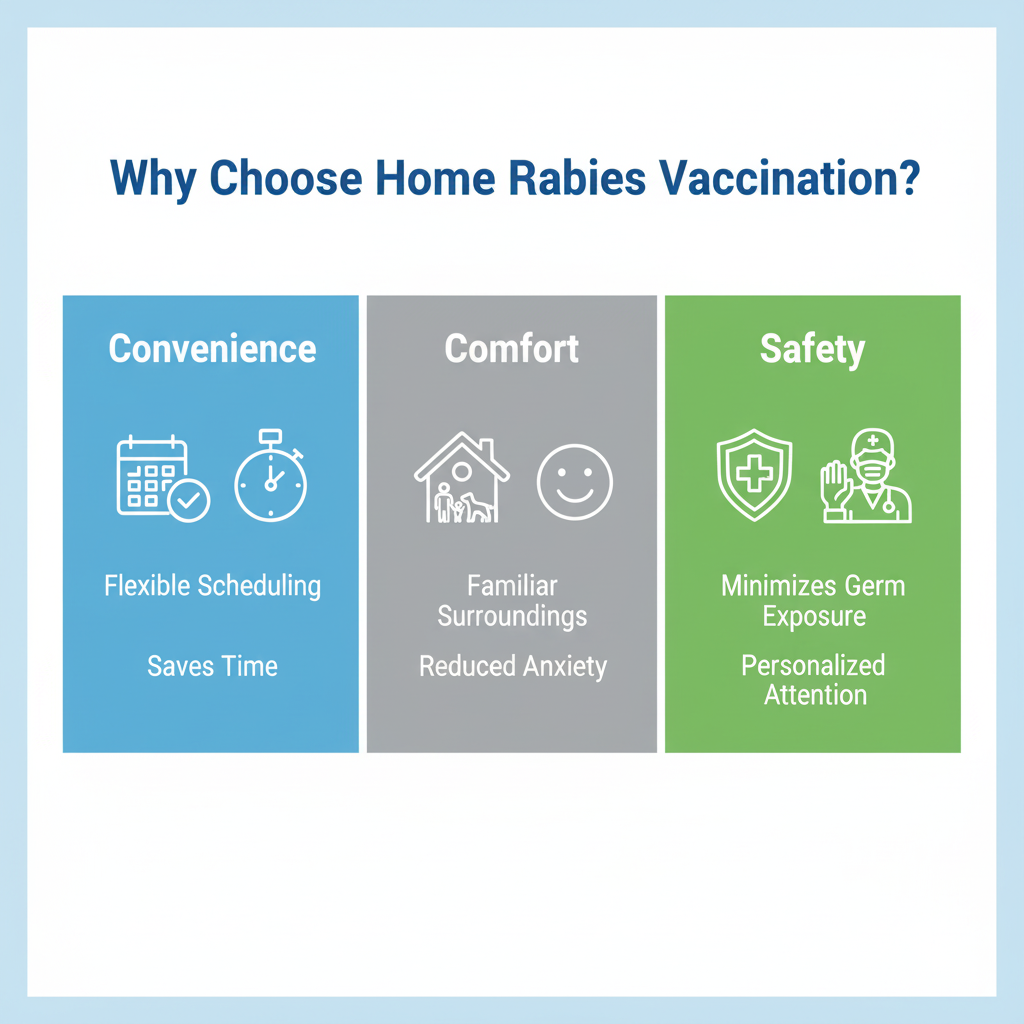 Why Choose Home Rabies Vaccination?

Convenience

Flexible Scheduling

Saves Time

Comfort

Familiar Surroundings

Reduced Anxiety

Safety

Minimizes Germ Exposure

Personalized Attention